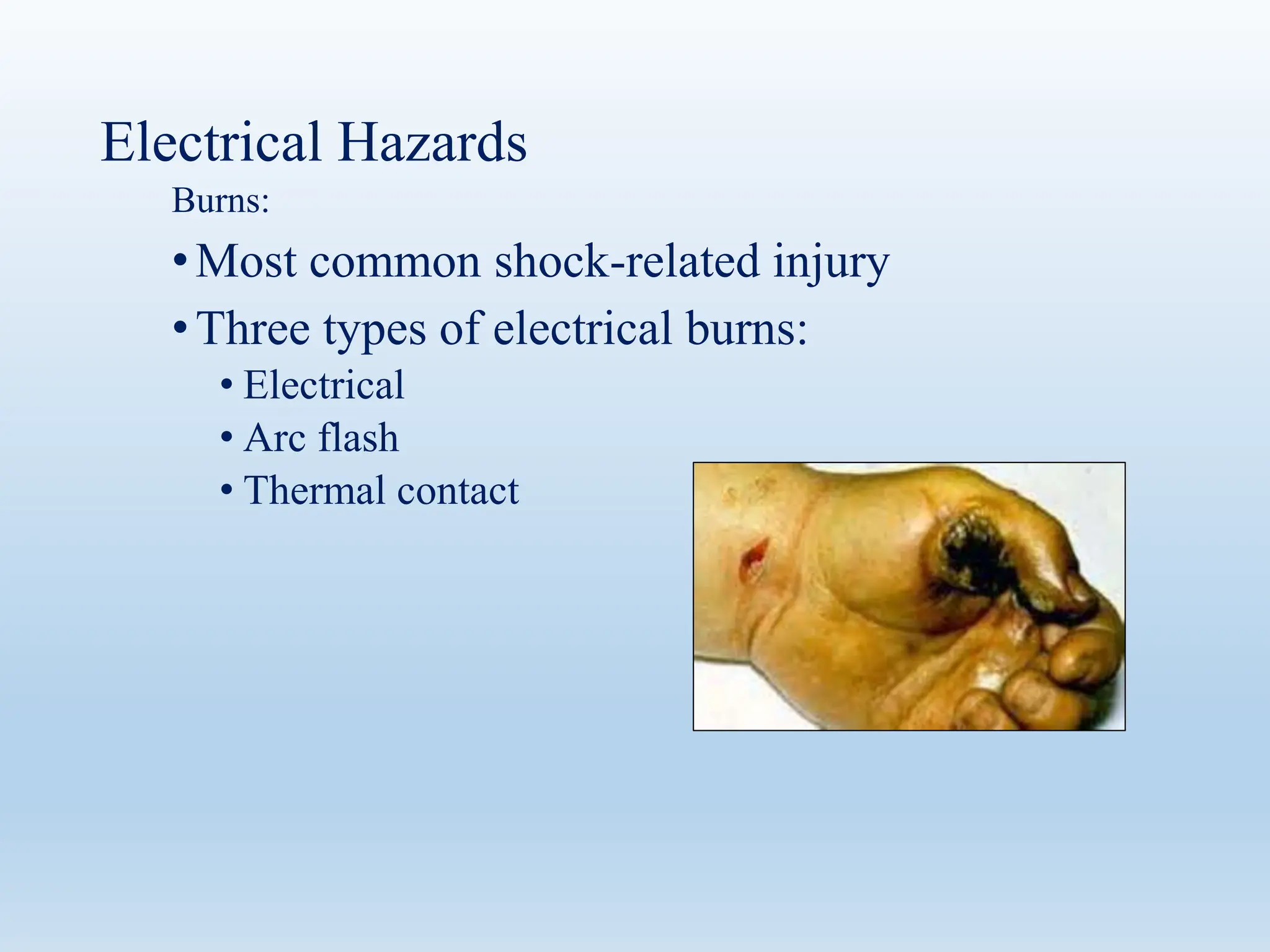 Electrical Hazards

Burns:

• Most common shock-related injury
• Three types of electrical burns:
  • Electrical
  • Arc flash
  • Thermal contact